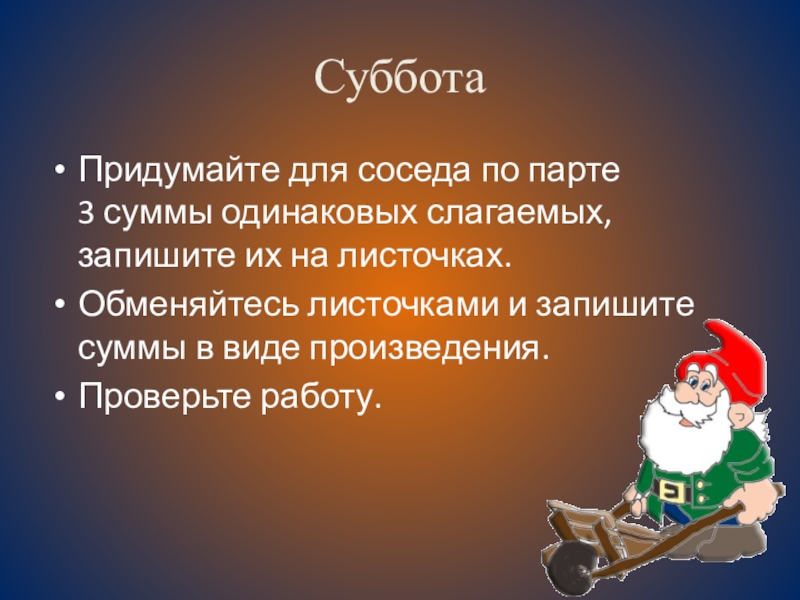 Суббота

• Придумайте для соседа по парте 3 суммы одинаковых слагаемых, запишите их на листочках.

• Обменяйтесь листочками и запишите суммы в виде произведения.

• Проверьте работу.